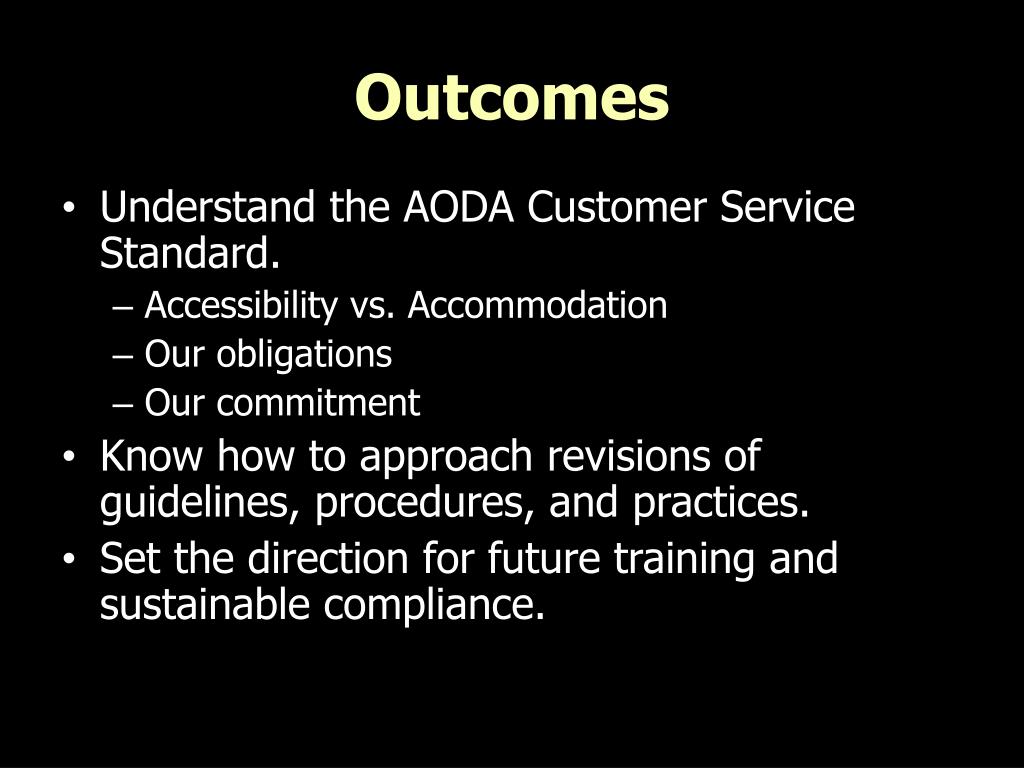 Outcomes

• Understand the AODA Customer Service Standard.
– Accessibility vs. Accommodation
– Our obligations
– Our commitment
• Know how to approach revisions of guidelines, procedures, and practices.
• Set the direction for future training and sustainable compliance.